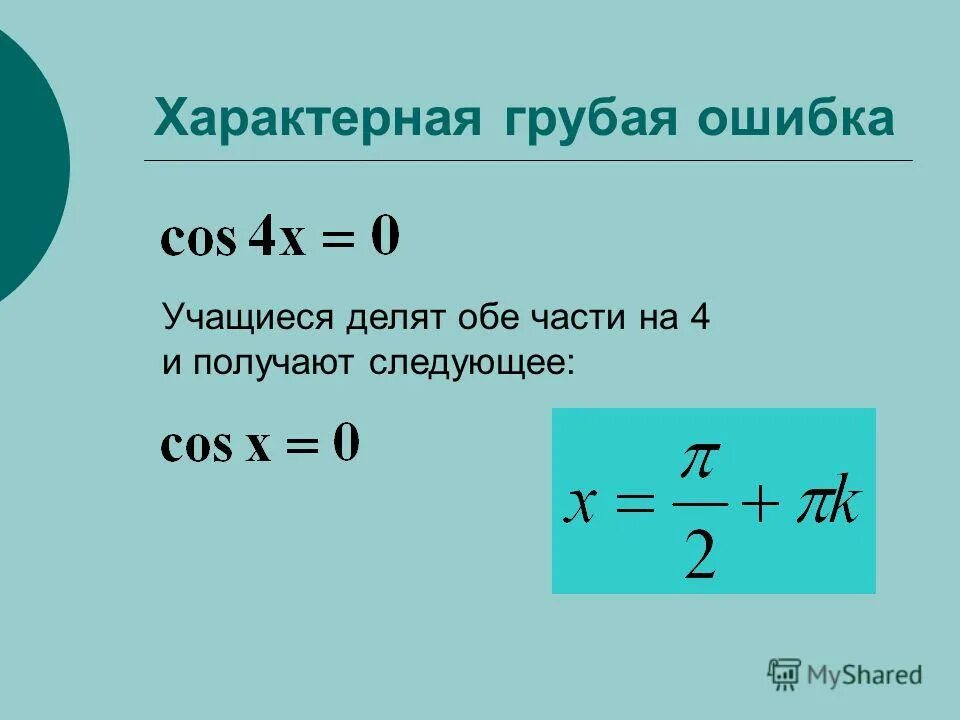 Характерная грубая ошибка

$\cos 4x = 0$

Учащиеся делят обе части на 4 и получают следующее:

$\cos x = 0$

$x = \frac{\pi}{2} + \pi k$

MyShared